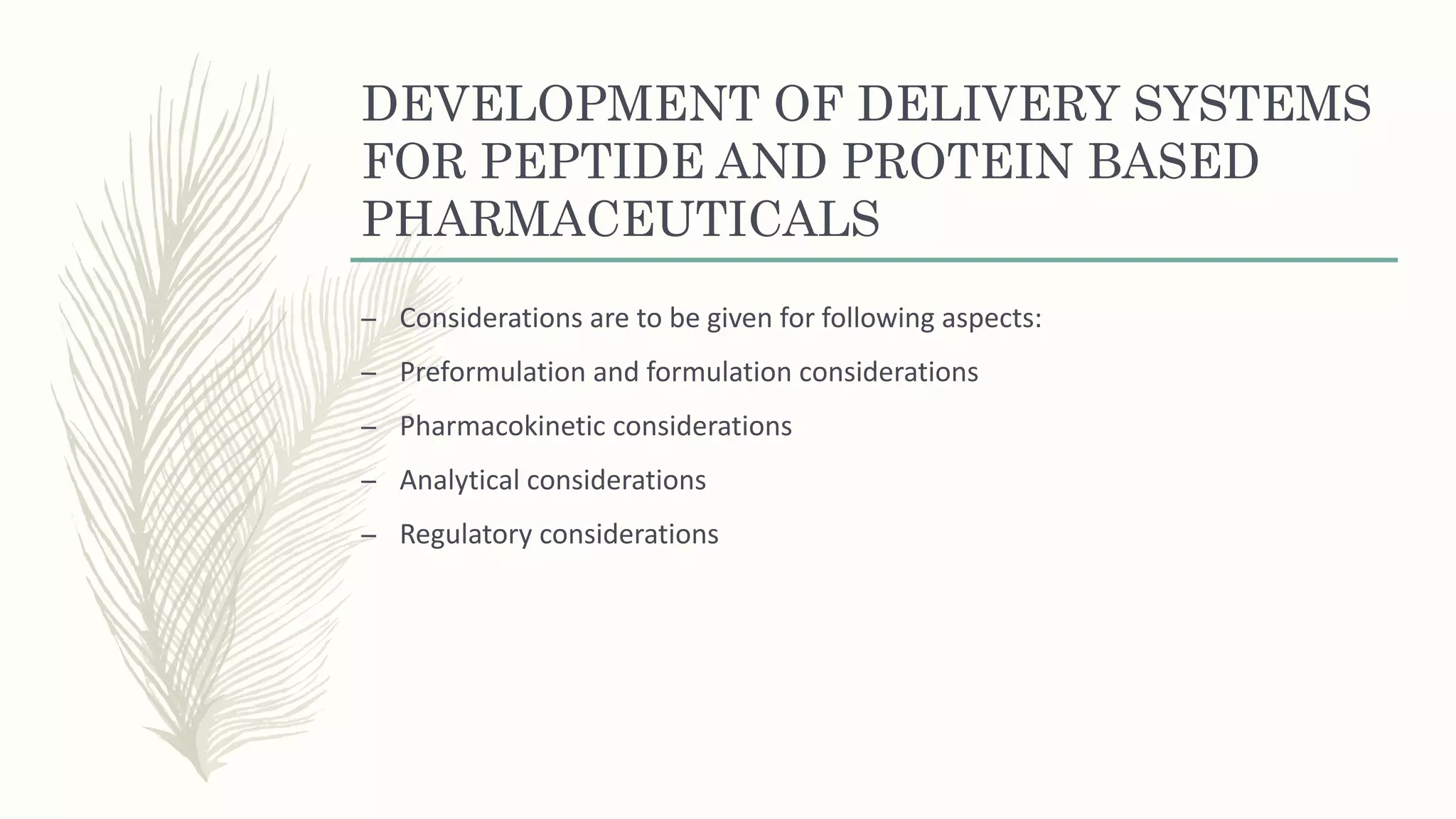 DEVELOPMENT OF DELIVERY SYSTEMS FOR PEPTIDE AND PROTEIN BASED PHARMACEUTICALS

– Considerations are to be given for following aspects:
– Preformulation and formulation considerations
– Pharmacokinetic considerations
– Analytical considerations
– Regulatory considerations